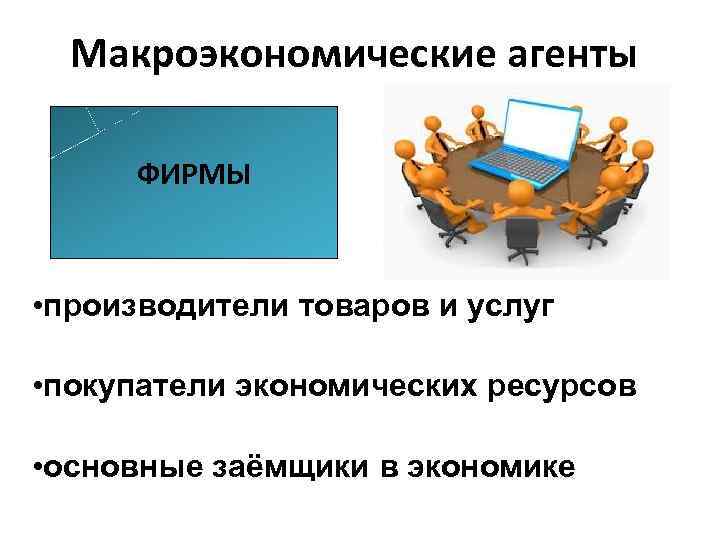 Макроэкономические агенты

ФИРМЫ

•производители товаров и услуг

•покупатели экономических ресурсов

•основные заёмщики в экономике